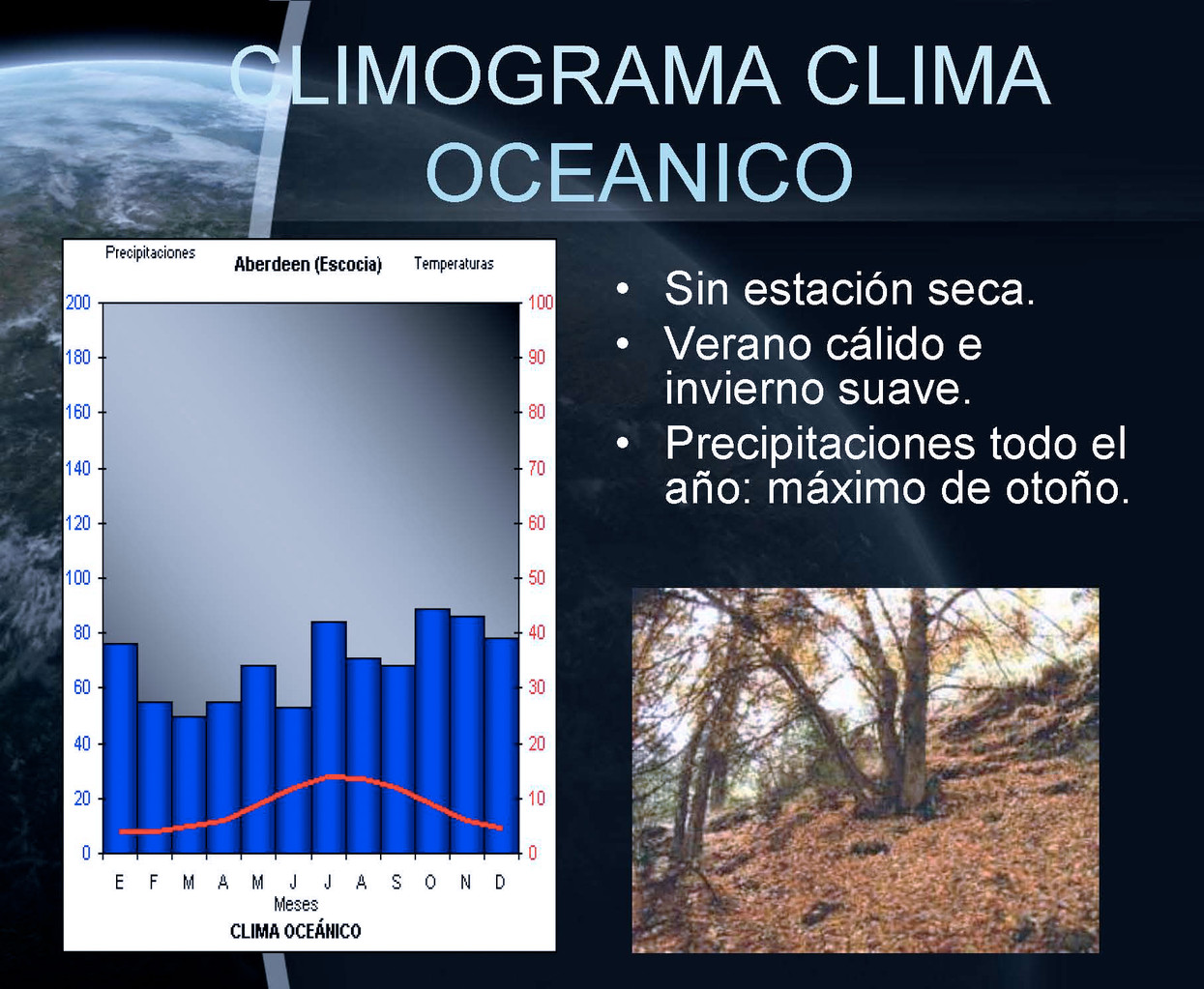 CLIMOGRAMA CLIMA OCEANICO

Precipitaciones
Aberdeen (Escocia)
Temperaturas

200
180
160
140
120
100
80
60
40
20
0

100
90
80
70
60
50
40
30
20
10
0

E F M A M J J A S O N D
Meses
CLIMA OCEÁNICO

• Sin estación seca.
• Verano cálido e invierno suave.
• Precipitaciones todo el año: máximo de otoño.